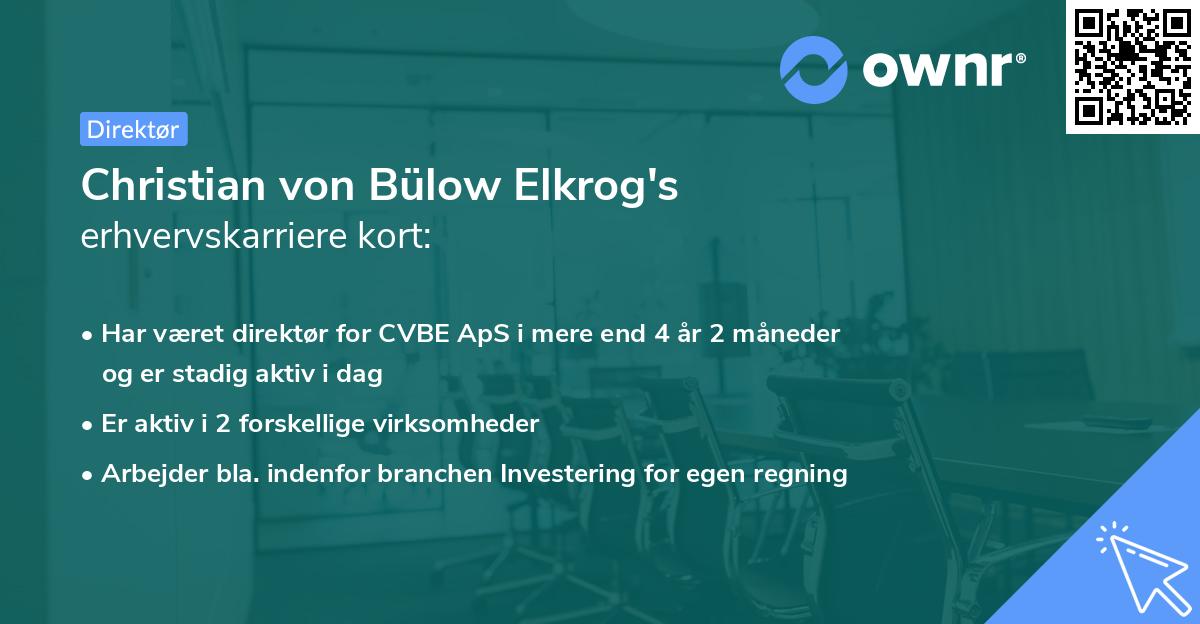 ownr®

Direktør

Christian von Bülow Elkrog's
erhvervskarriere kort:

• Har været direktør for CVBE ApS i mere end 4 år 2 måneder og er stadig aktiv i dag

• Er aktiv i 2 forskellige virksomheder

• Arbejder bla. indenfor branchen Investering for egen regning